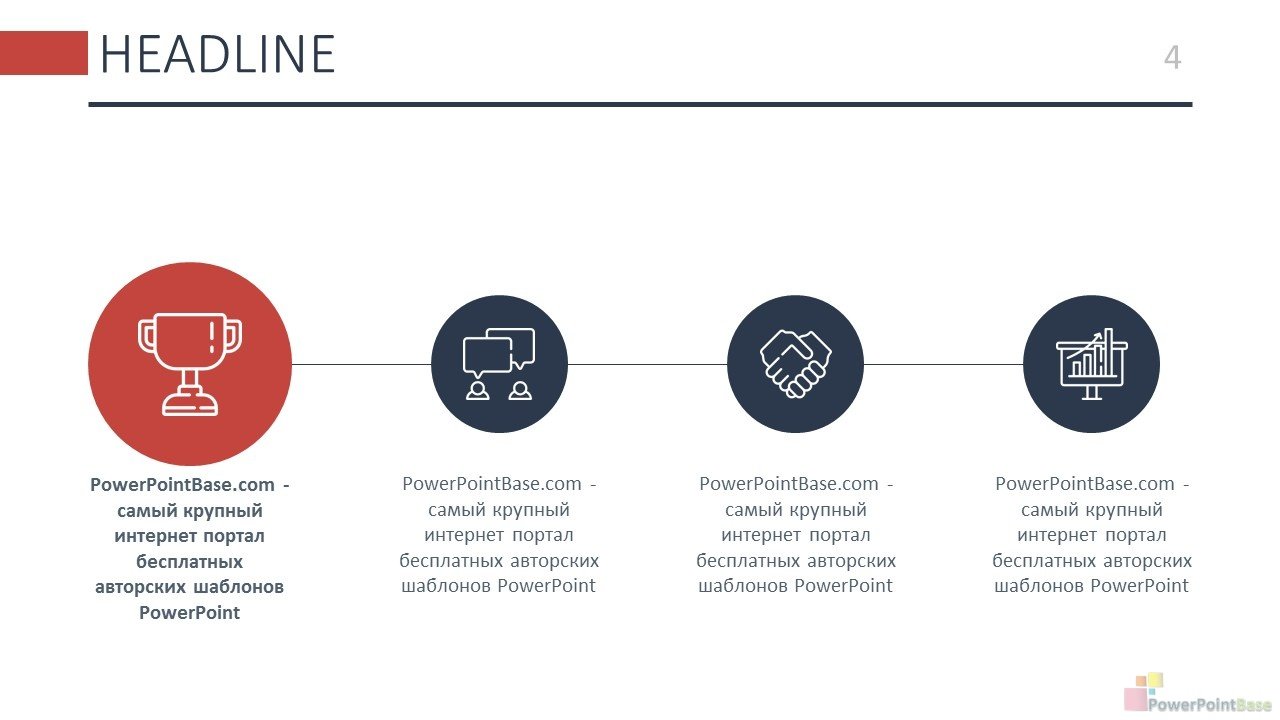 HEADLINE

4

PowerPointBase.com - самый крупный интернет портал бесплатных авторских шаблонов PowerPoint

PowerPointBase.com - самый крупный интернет портал бесплатных авторских шаблонов PowerPoint

PowerPointBase.com - самый крупный интернет портал бесплатных авторских шаблонов PowerPoint

PowerPointBase.com - самый крупный интернет портал бесплатных авторских шаблонов PowerPoint

PowerPointBase